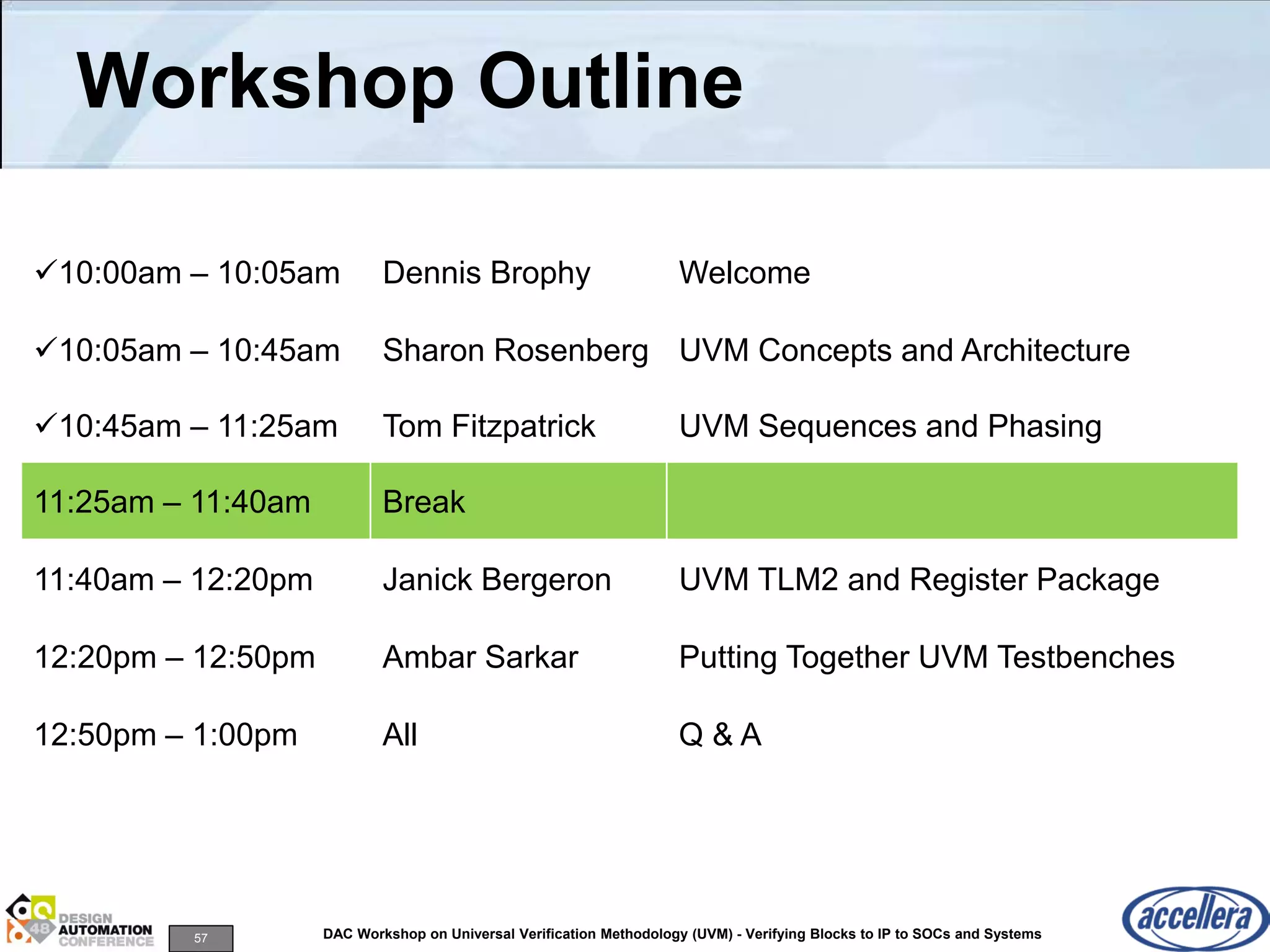 Workshop Outline

| | | |
|---|---|---|
| ✓10:00am – 10:05am | Dennis Brophy | Welcome |
| ✓10:05am – 10:45am | Sharon Rosenberg | UVM Concepts and Architecture |
| ✓10:45am – 11:25am | Tom Fitzpatrick | UVM Sequences and Phasing |
| 11:25am – 11:40am | Break | |
| 11:40am – 12:20pm | Janick Bergeron | UVM TLM2 and Register Package |
| 12:20pm – 12:50pm | Ambar Sarkar | Putting Together UVM Testbenches |
| 12:50pm – 1:00pm | All | Q & A |

48 DESIGN AUTOMATION CONFERENCE

57

DAC Workshop on Universal Verification Methodology (UVM) - Verifying Blocks to IP to SOCs and Systems

accellera